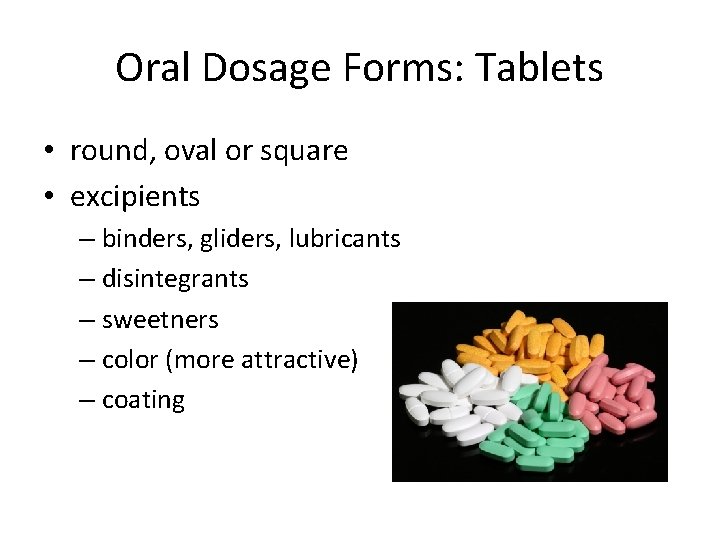 Oral Dosage Forms: Tablets

• round, oval or square
• excipients
– binders, gliders, lubricants
– disintegrants
– sweetners
– color (more attractive)
– coating